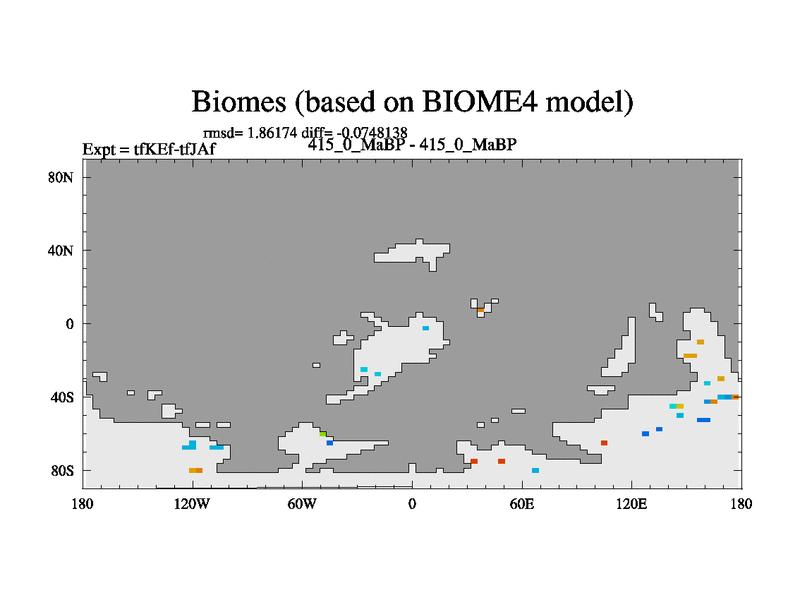 Biomes (based on BIOME4 model)

rmsd= 1.86174 diff= -0.0748138
Expt = tfKEf-tfJAf
415_0_MaBP - 415_0_MaBP

80N
40N
0
40S
80S

180
120W
60W
0
60E
120E
180